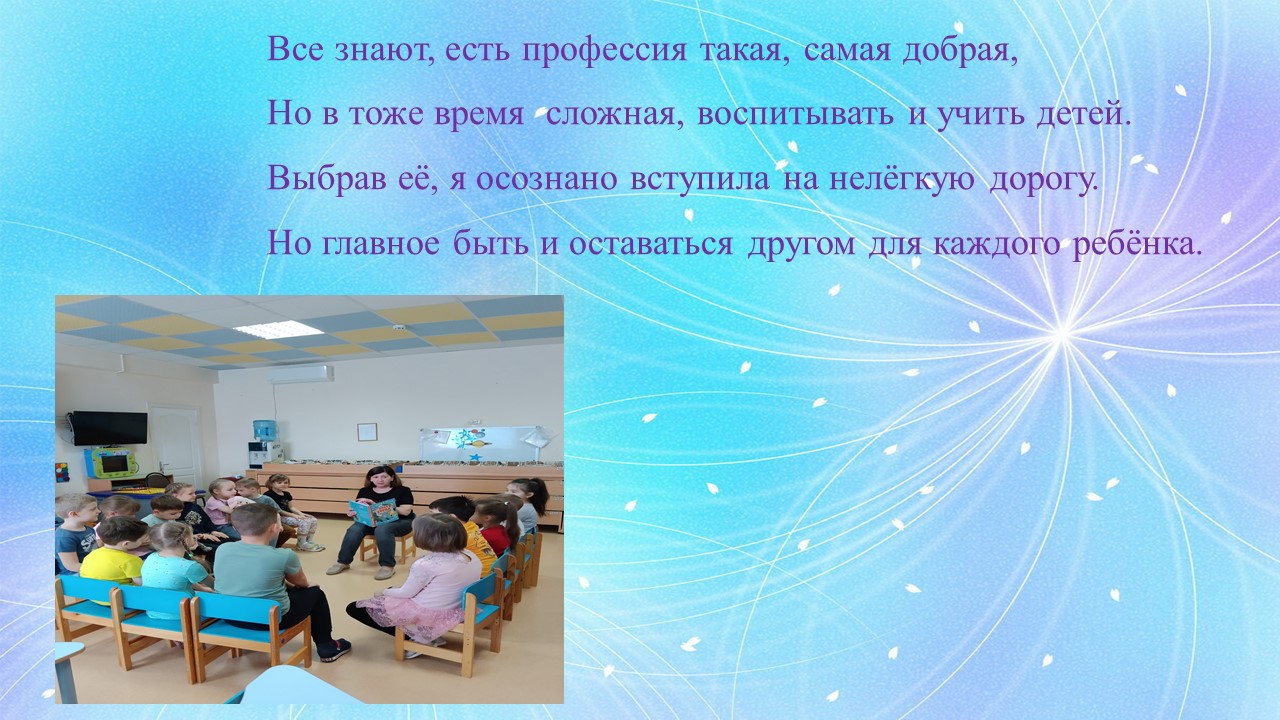 Все знают, есть профессия такая, самая добрая,

Но в тоже время сложная, воспитывать и учить детей.

Выбрав её, я осознано вступила на нелёгкую дорогу.

Но главное быть и оставаться другом для каждого ребёнка.